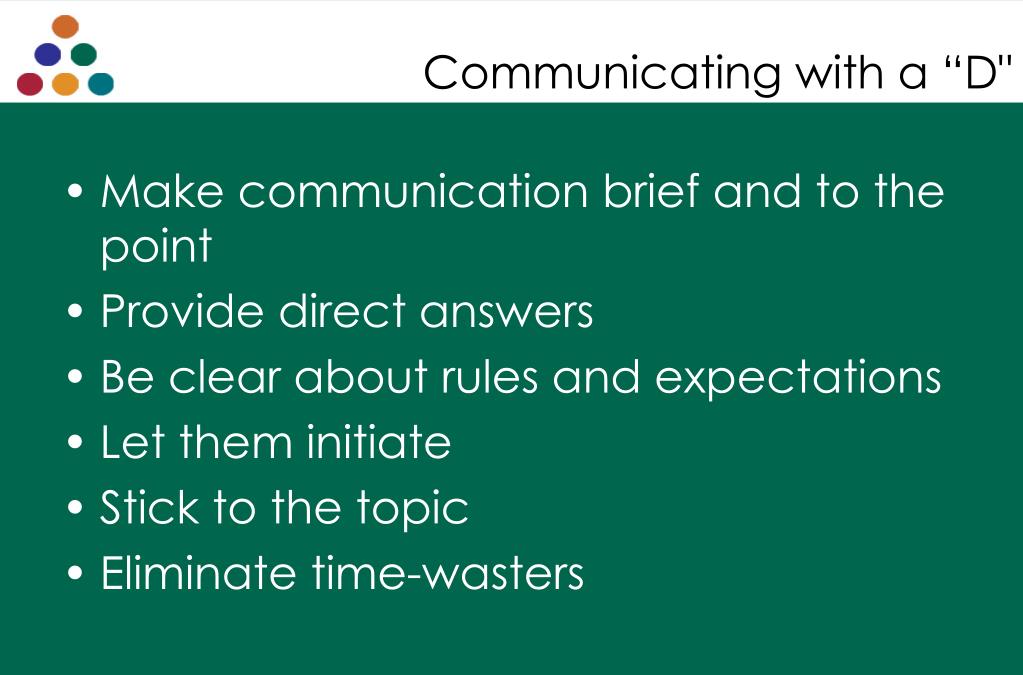 Communicating with a “D"

• Make communication brief and to the point
• Provide direct answers
• Be clear about rules and expectations
• Let them initiate
• Stick to the topic
• Eliminate time-wasters